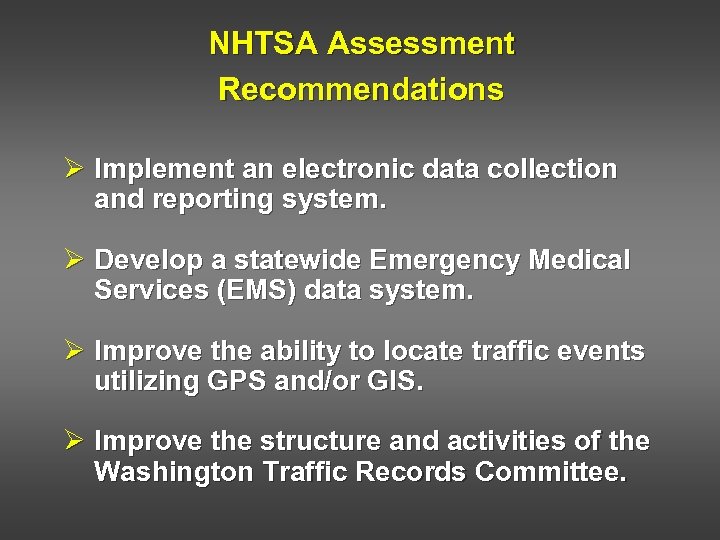 NHTSA Assessment Recommendations

➢ Implement an electronic data collection and reporting system.

➢ Develop a statewide Emergency Medical Services (EMS) data system.

➢ Improve the ability to locate traffic events utilizing GPS and/or GIS.

➢ Improve the structure and activities of the Washington Traffic Records Committee.